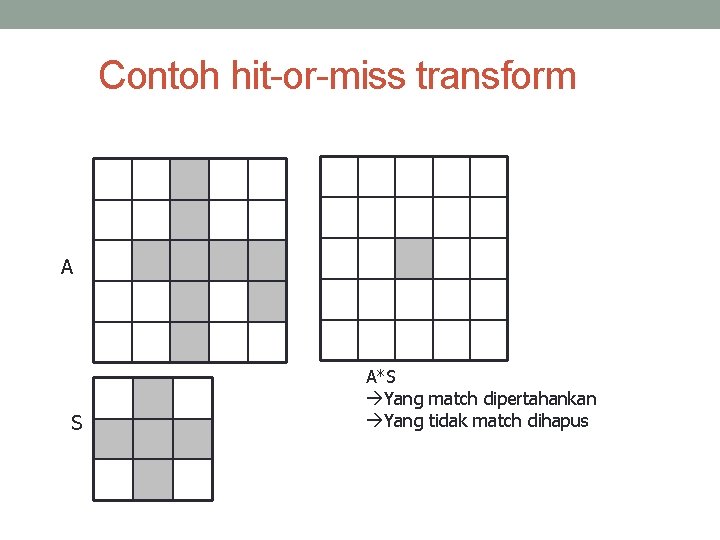 Contoh hit-or-miss transform

A

S

A*S
→Yang match dipertahankan
→Yang tidak match dihapus